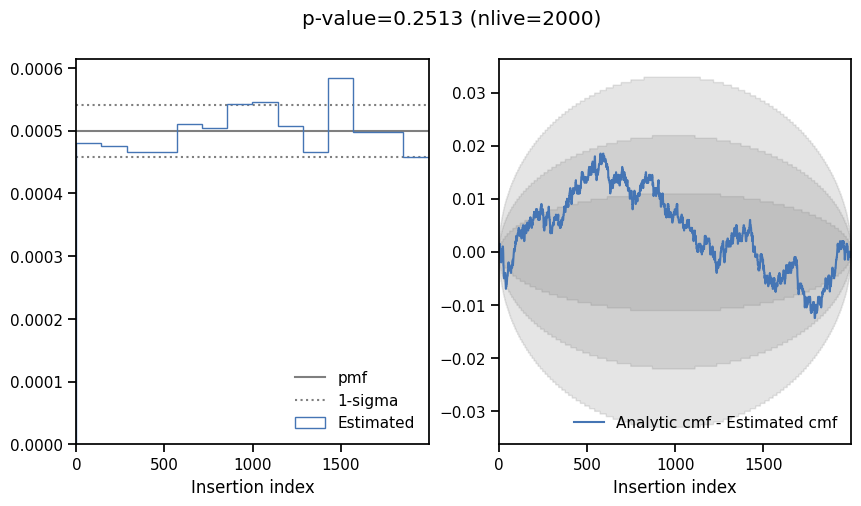 p-value=0.2513 (nlive=2000)

0.0006
0.0005
0.0004
0.0003
0.0002
0.0001
0.0000

pmf
1-sigma
Estimated

0
500
1000
1500
Insertion index

0.03
0.02
0.01
0.00
−0.01
−0.02
−0.03

Analytic cmf - Estimated cmf

0
500
1000
1500
Insertion index